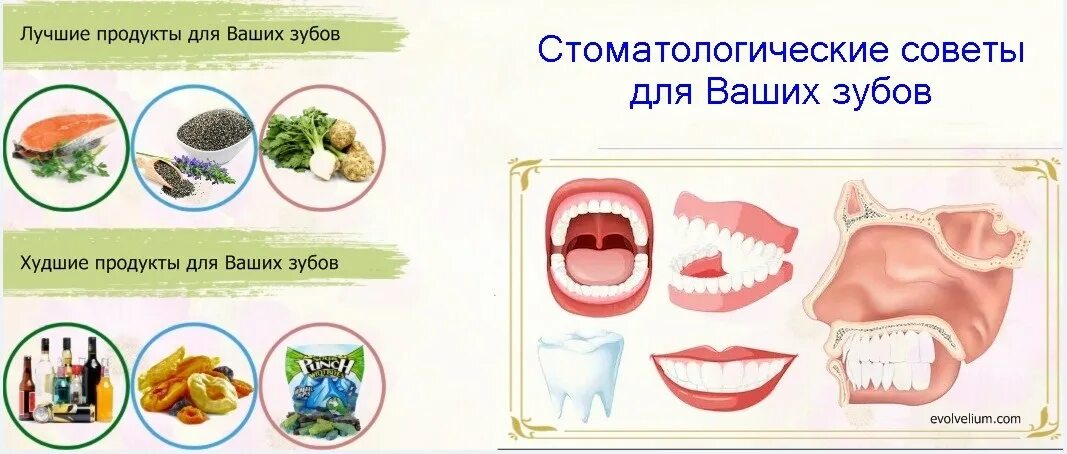 Лучшие продукты для Ваших зубов

Худшие продукты для Ваших зубов

PUNCH

Стоматологические советы для Ваших зубов

evolvelium.com